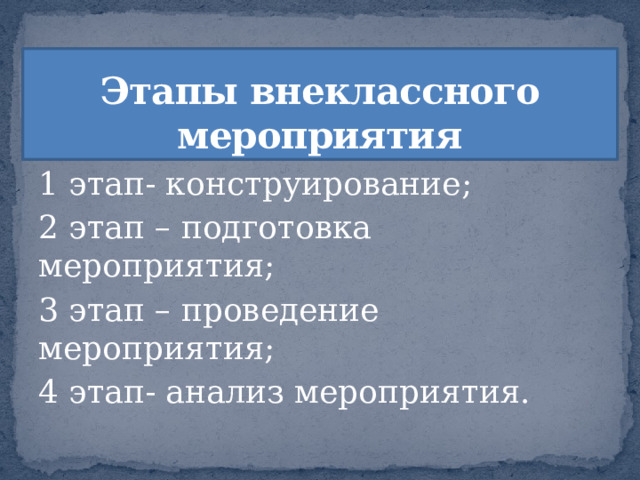 Этапы внеклассного мероприятия

1 этап- конструирование;

2 этап – подготовка мероприятия;

3 этап – проведение мероприятия;

4 этап- анализ мероприятия.